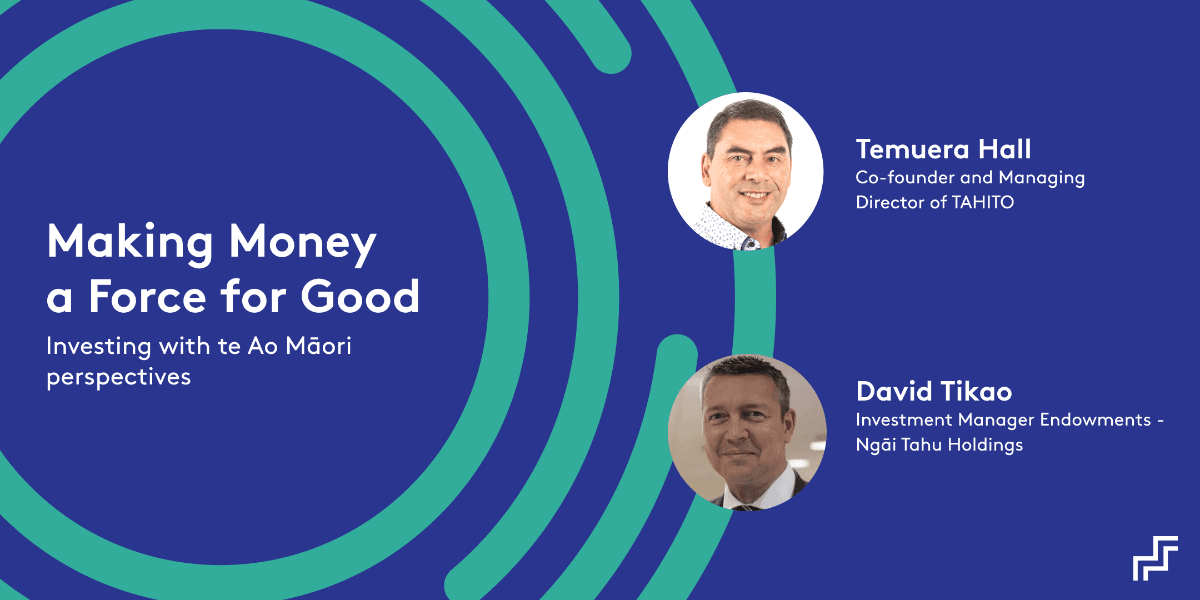 Making Money a Force for Good

Investing with te Ao Māori perspectives

Temuera Hall
Co-founder and Managing Director of TAHITO

David Tikao
Investment Manager Endowments - Ngāi Tahu Holdings